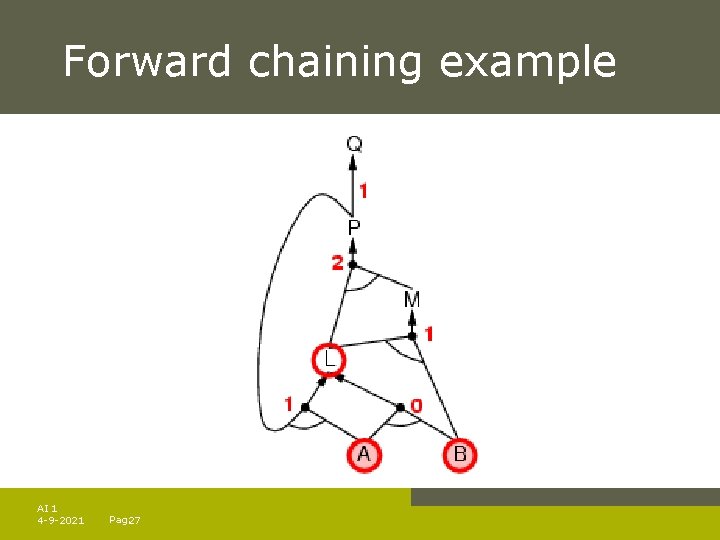 Forward chaining example

Q
1
P
2
M
1
L
1
0
A
B

AI 1
4-9-2021
Pag27